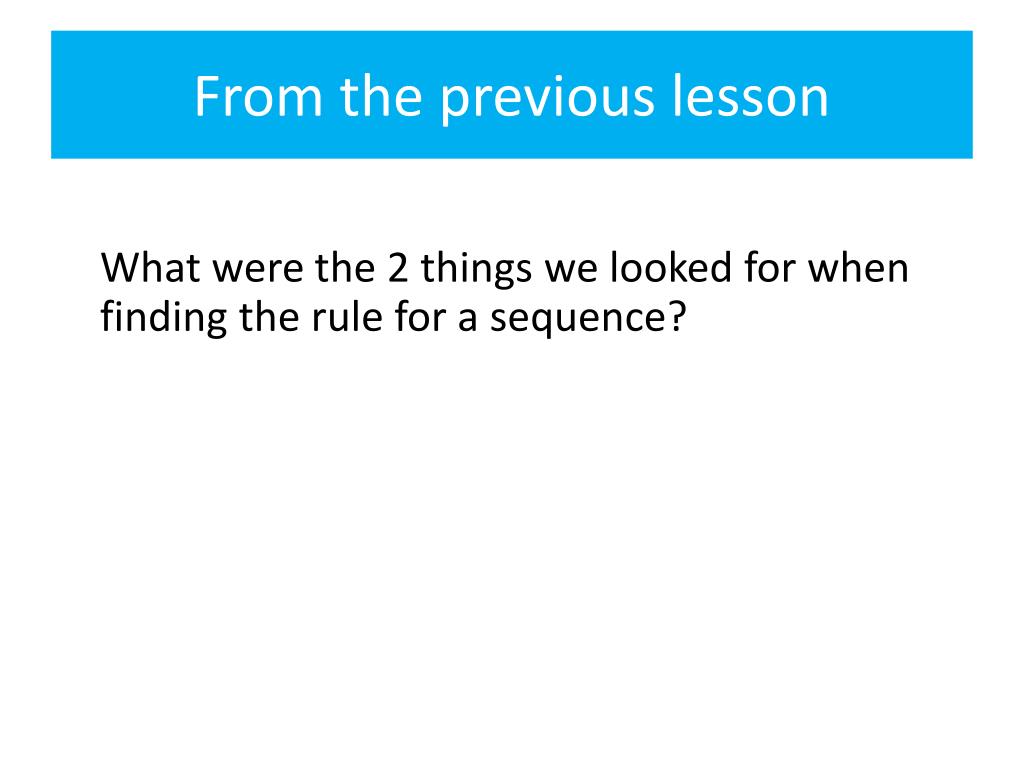 From the previous lesson

What were the 2 things we looked for when finding the rule for a sequence?